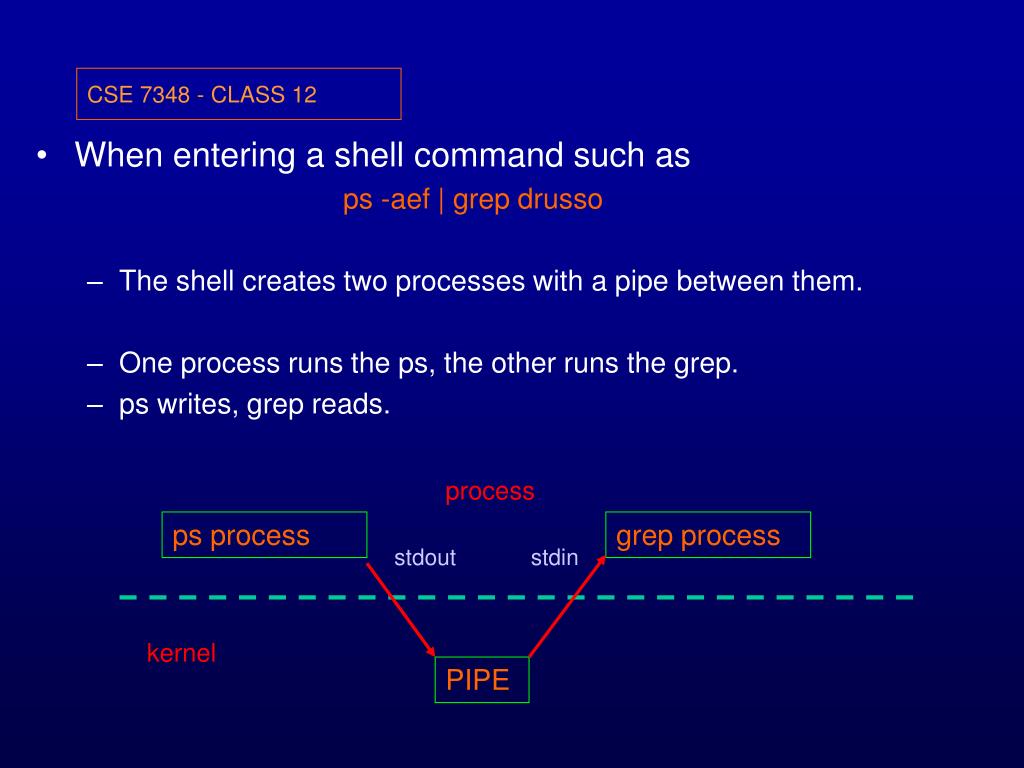 CSE 7348 - CLASS 12

• When entering a shell command such as
ps -aef | grep drusso

– The shell creates two processes with a pipe between them.

– One process runs the ps, the other runs the grep.
– ps writes, grep reads.

process

ps process

stdout

stdin

grep process

kernel

PIPE